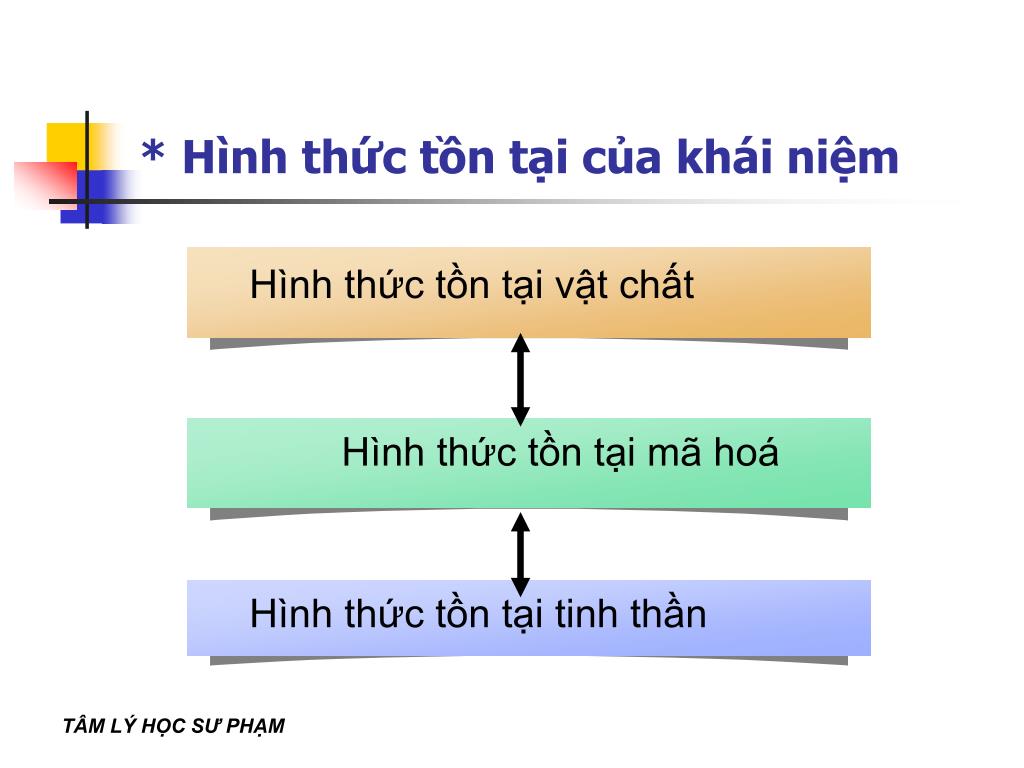 * Hình thức tồn tại của khái niệm

Hình thức tồn tại vật chất

Hình thức tồn tại mã hoá

Hình thức tồn tại tinh thần

TÂM LÝ HỌC SƯ PHẠM